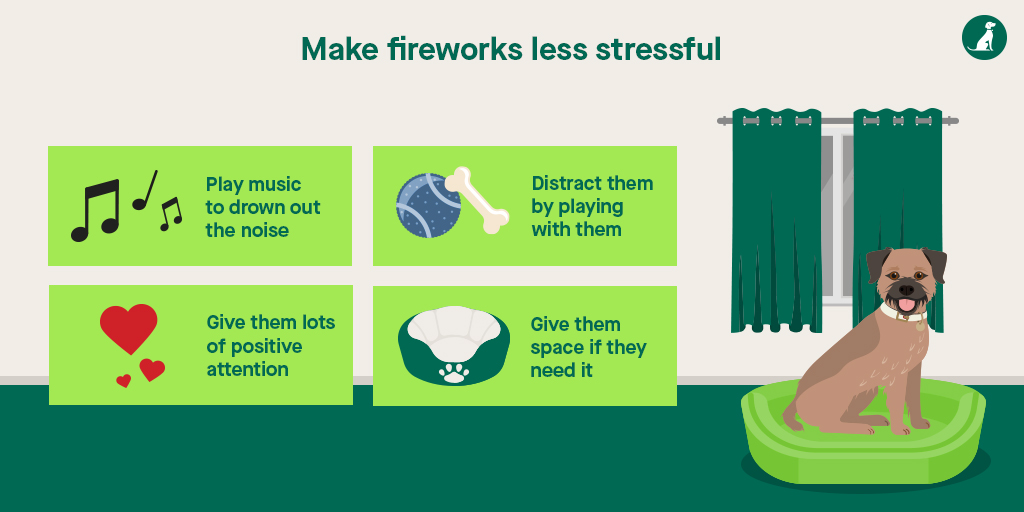 Make fireworks less stressful

Play music to drown out the noise

Distract them by playing with them

Give them lots of positive attention

Give them space if they need it